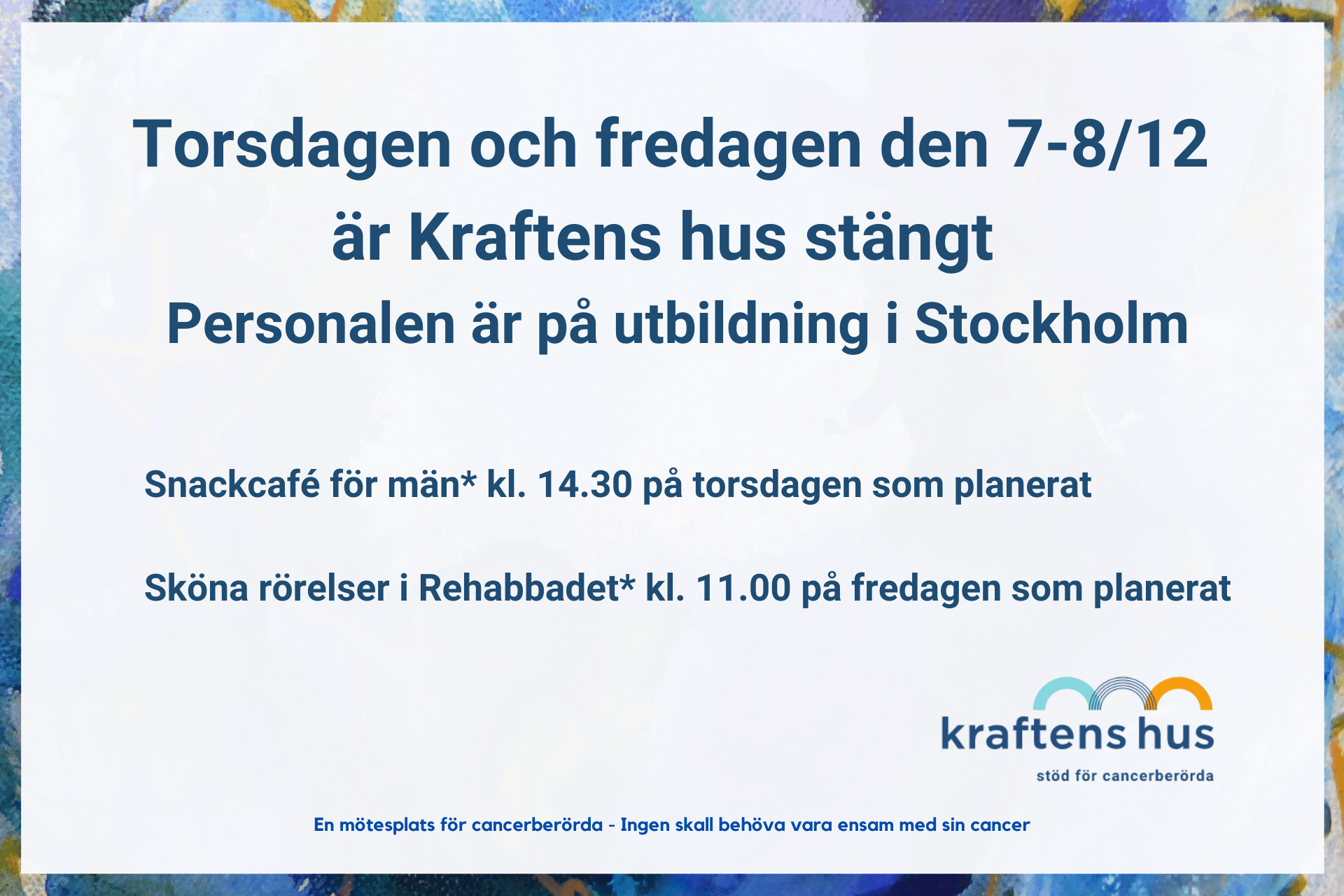 Torsdagen och fredagen den 7-8/12
är Kraftens hus stängt
Personalen är på utbildning i Stockholm

Snackcafé för män* kl. 14.30 på torsdagen som planerat

Sköna rörelser i Rehabbadet* kl. 11.00 på fredagen som planerat

kraftens hus
stöd för cancerberörda

En mötesplats för cancerberörda - Ingen skall behöva vara ensam med sin cancer